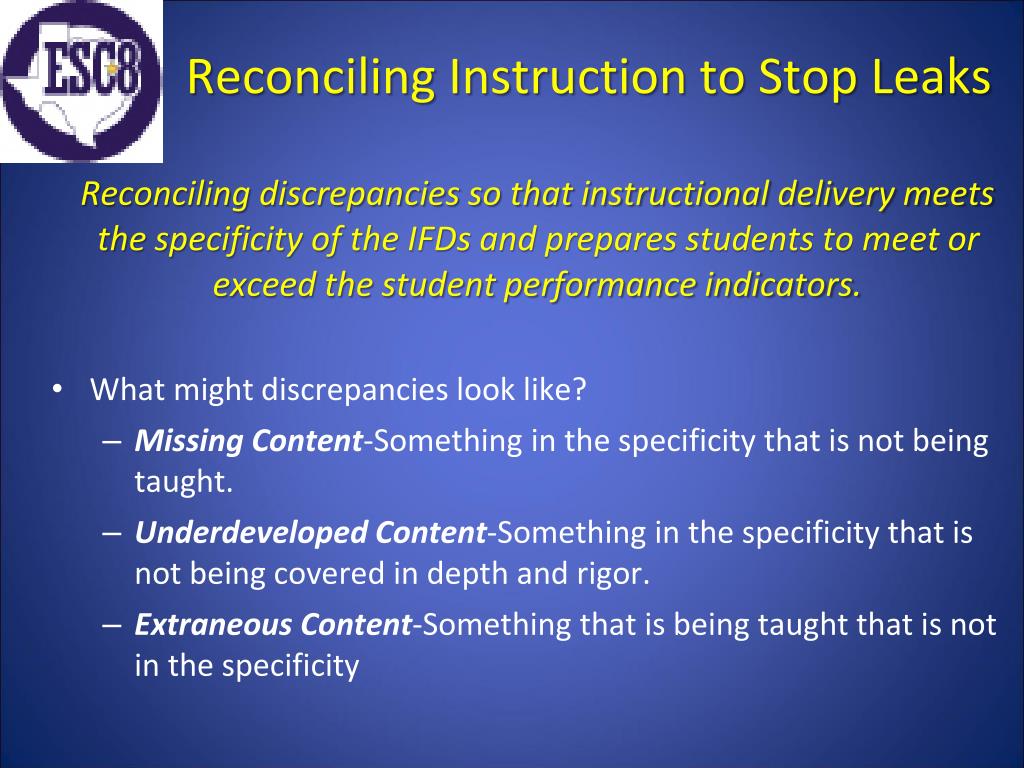 ESC8

Reconciling Instruction to Stop Leaks

Reconciling discrepancies so that instructional delivery meets the specificity of the IFDs and prepares students to meet or exceed the student performance indicators.

• What might discrepancies look like?
– Missing Content-Something in the specificity that is not being taught.
– Underdeveloped Content-Something in the specificity that is not being covered in depth and rigor.
– Extraneous Content-Something that is being taught that is not in the specificity